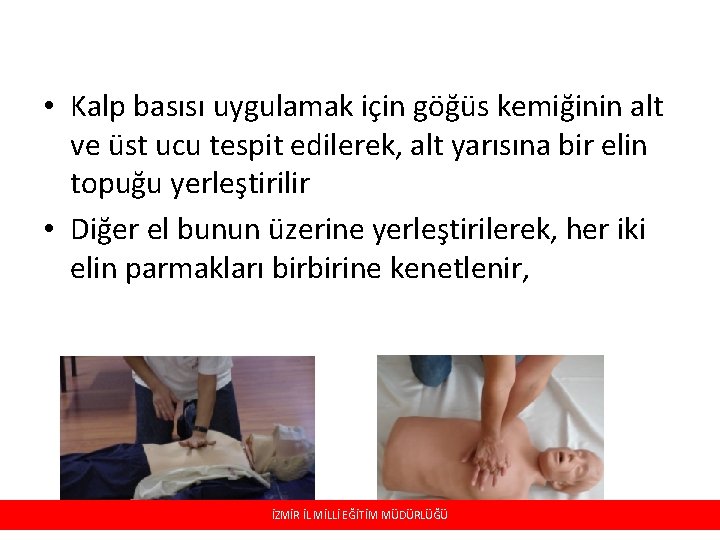 • Kalp basısı uygulamak için göğüs kemiğinin alt ve üst ucu tespit edilerek, alt yarısına bir elin topuğu yerleştirilir

• Diğer el bunun üzerine yerleştirilerek, her iki elin parmakları birbirine kenetlenir,

İZMİR İL MİLLİ EĞİTİM MÜDÜRLÜĞÜ